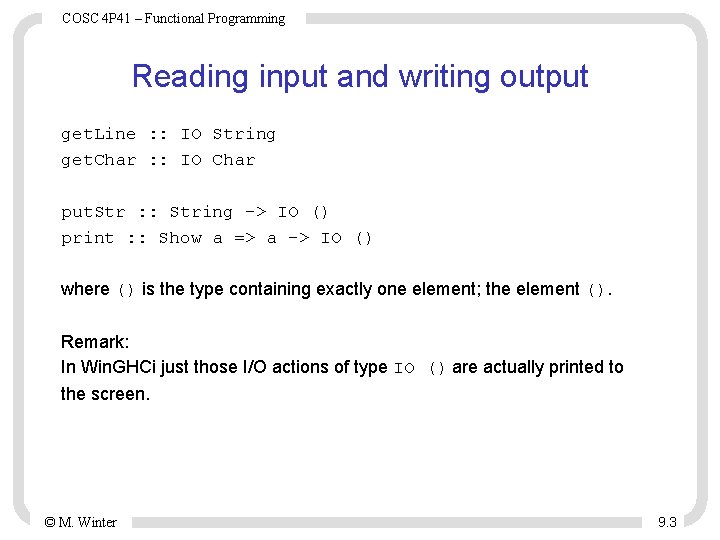 COSC 4P41 – Functional Programming

Reading input and writing output

getLine :: IO String
getChar :: IO Char

putStr :: String -> IO ()
print :: Show a => a -> IO ()

where () is the type containing exactly one element; the element ().

Remark:
In WinGHCi just those I/O actions of type IO () are actually printed to the screen.

© M. Winter

9.3